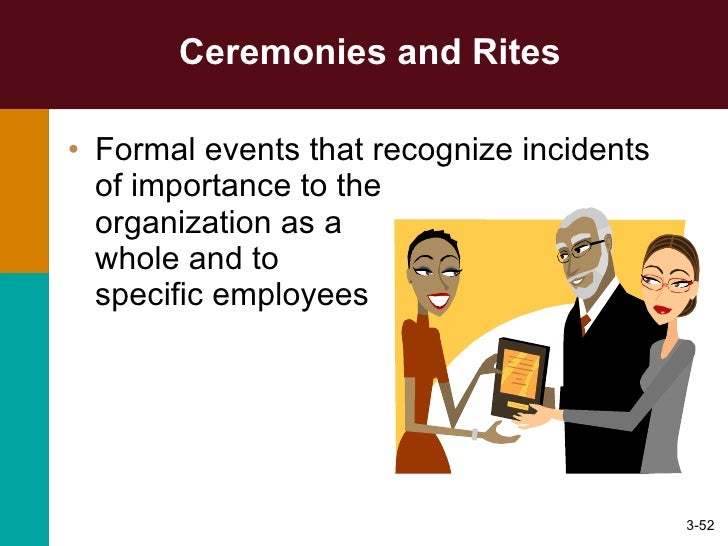 Ceremonies and Rites

• Formal events that recognize incidents of importance to the organization as a whole and to specific employees

3-52